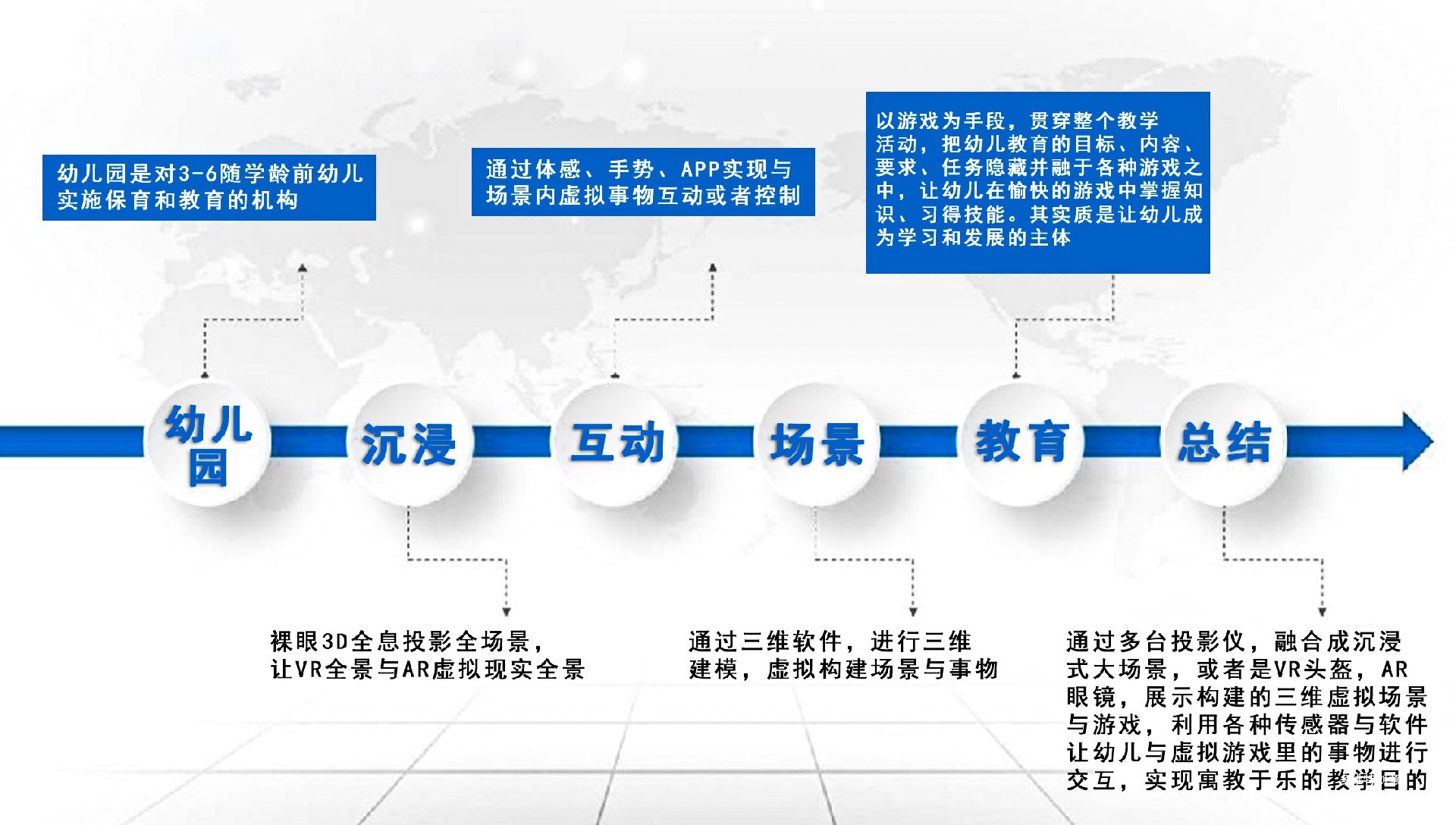 幼儿园是对3-6随学龄前幼儿实施保育和教育的机构

通过体感、手势、APP实现与场景内虚拟事物互动或者控制

以游戏为手段，贯穿整个教学活动，把幼儿教育的目标、内容、要求、任务隐藏并融于各种游戏之中，让幼儿在愉快的游戏中掌握知识、习得技能。其实质是让幼儿成为学习和发展的主体

幼儿园

沉浸

互动

场景

教育

总结

裸眼3D全息投影全场景，让VR全景与AR虚拟现实全景

通过三维软件，进行三维建模，虚拟构建场景与事物

通过多台投影仪，融合成沉浸式大场景，或者是VR头盔，AR眼镜，展示构建的三维虚拟场景与游戏，利用各种传感器与软件让幼儿与虚拟游戏里的事物进行交互，实现寓教于乐的教学目的